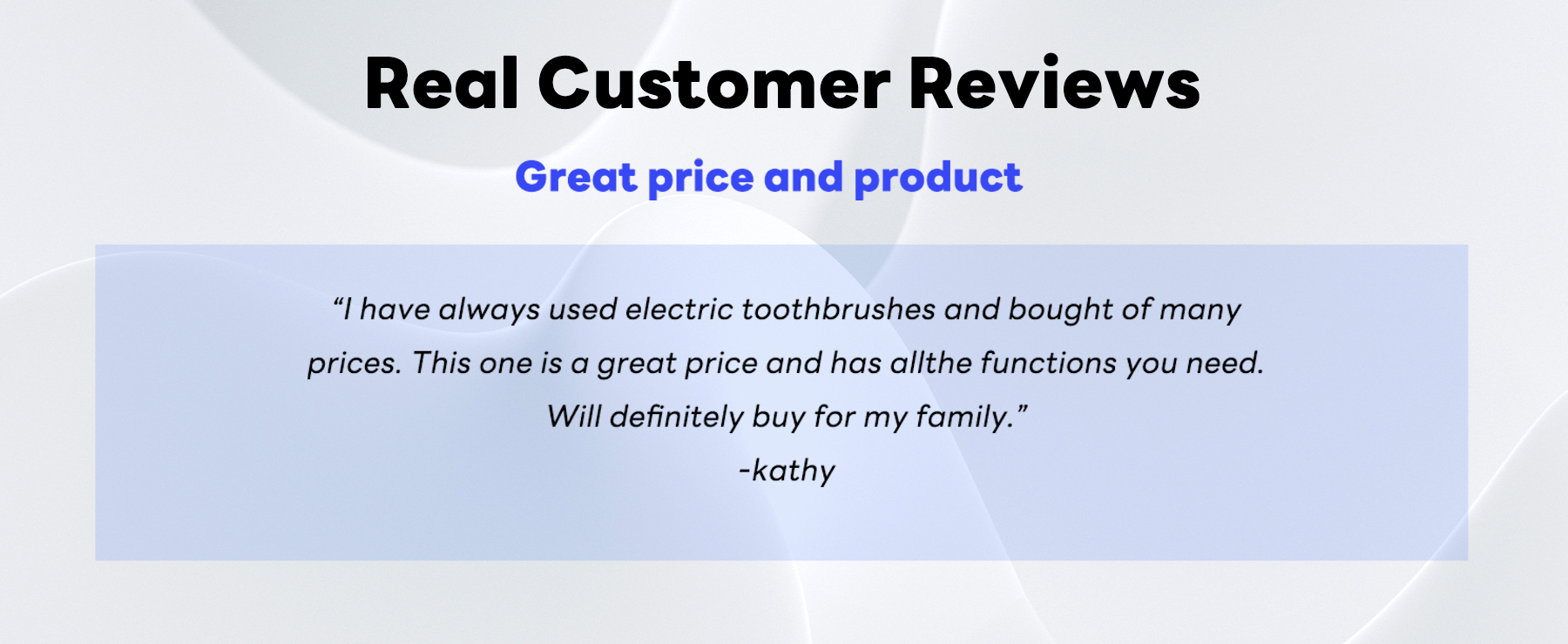 Real Customer Reviews

Great price and product

“I have always used electric toothbrushes and bought of many prices. This one is a great price and has allthe functions you need. Will definitely buy for my family.”

-kathy